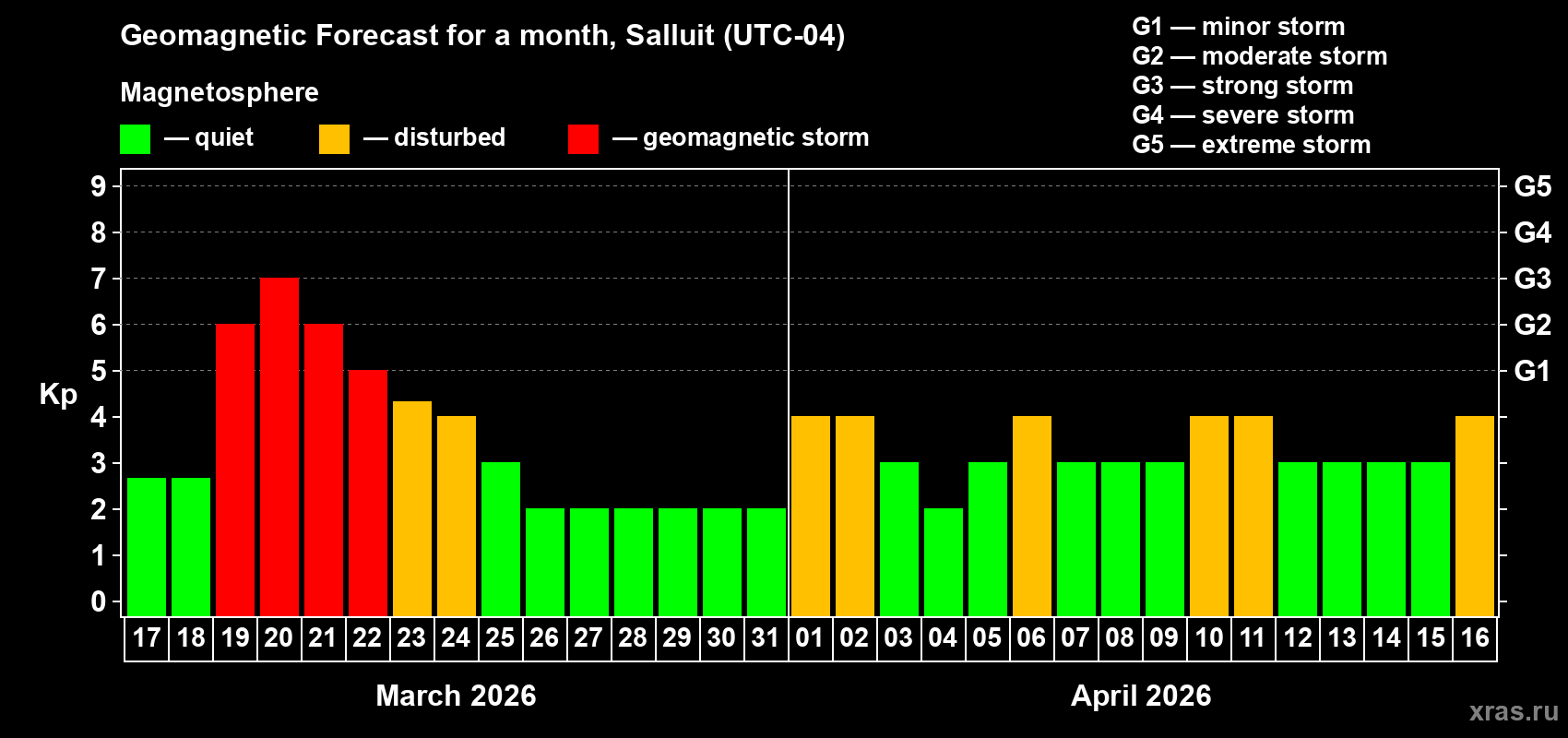 Geomagnetic Forecast for a month, Salluit (UTC-04)

Magnetosphere

— quiet — disturbed — geomagnetic storm

G1 — minor storm
G2 — moderate storm
G3 — strong storm
G4 — severe storm
G5 — extreme storm

Kp

9
8
7
6
5
4
3
2
1
0

G5
G4
G3
G2
G1

17 18 19 20 21 22 23 24 25 26 27 28 29 30 31 01 02 03 04 05 06 07 08 09 10 11 12 13 14 15 16

March 2026

April 2026

xras.ru